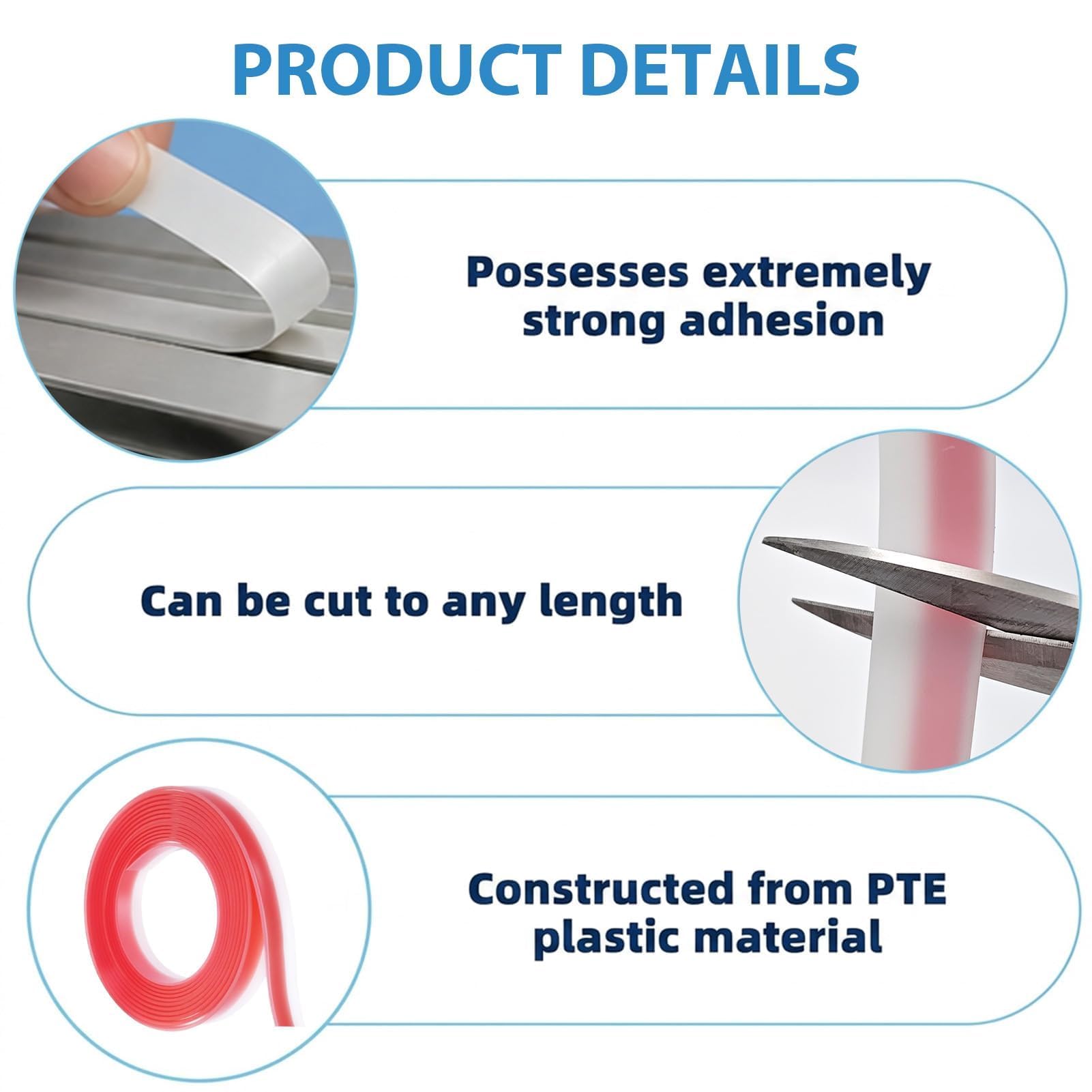 PRODUCT DETAILS

Possesses extremely strong adhesion

Can be cut to any length

Constructed from PTE plastic material